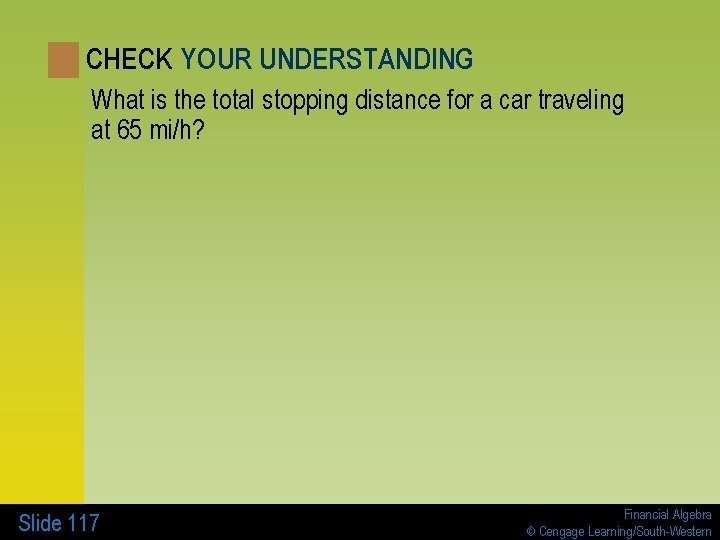 CHECK YOUR UNDERSTANDING

What is the total stopping distance for a car traveling at 65 mi/h?

Slide 117

Financial Algebra
© Cengage Learning/South-Western